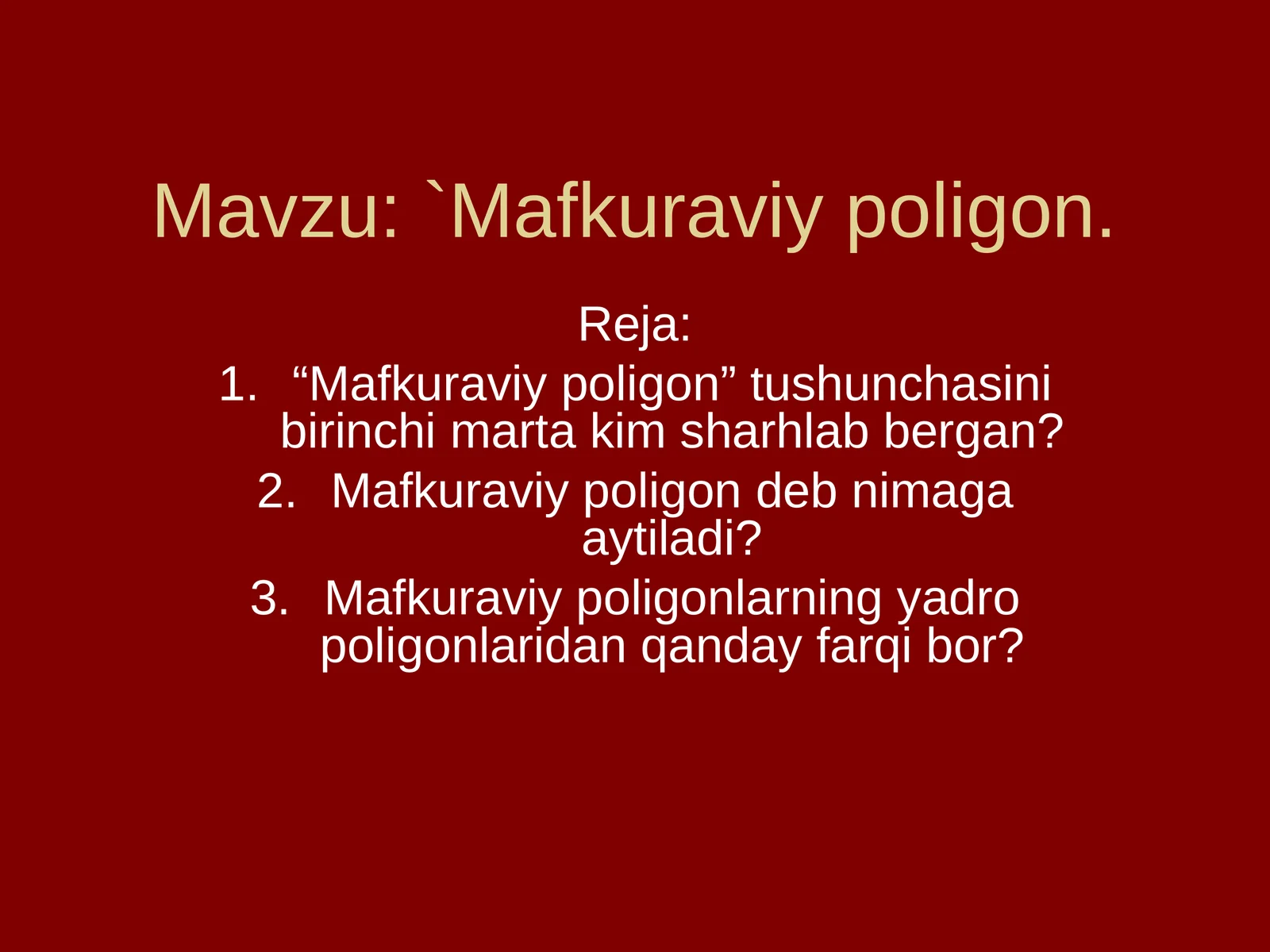 Mavzu: `Mafkuraviy poligon.

Reja:

1. “Mafkuraviy poligon” tushunchasini birinchi marta kim sharhlab bergan?
2. Mafkuraviy poligon deb nimaga aytiladi?
3. Mafkuraviy poligonlarning yadro poligonlaridan qanday farqi bor?